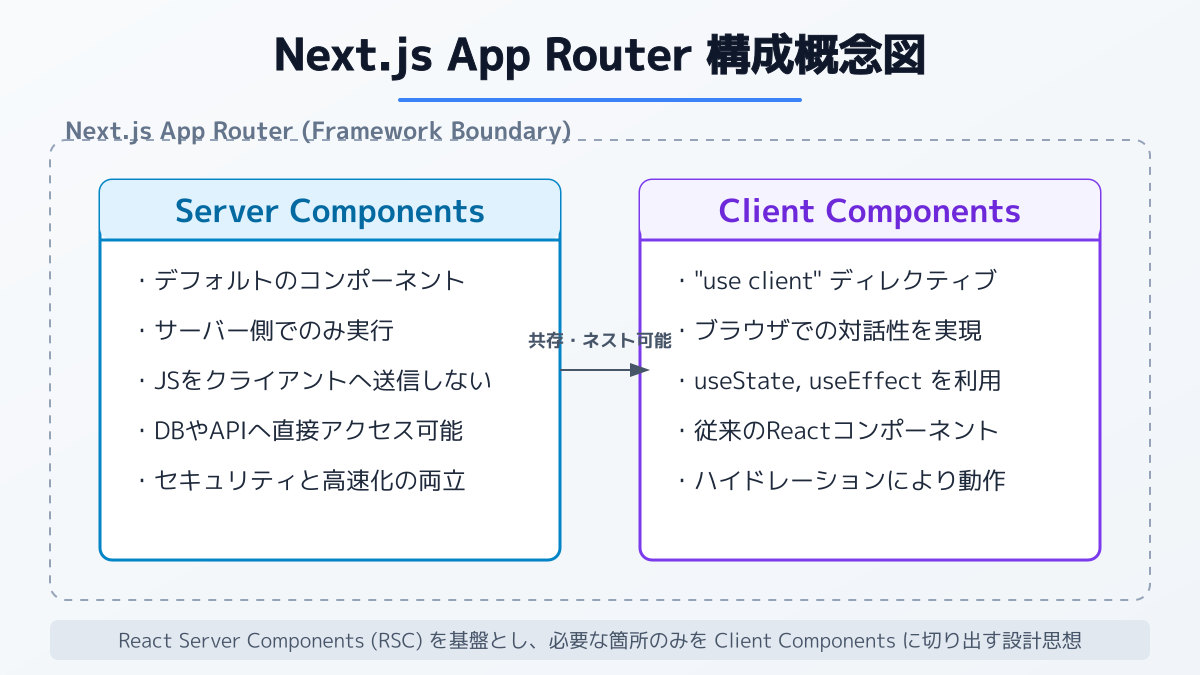 Next.js App Router 構成概念図

Next.js App Router (Framework Boundary)

Server Components

・デフォルトのコンポーネント
・サーバー側でのみ実行
・JSをクライアントへ送信しない
・DBやAPIへ直接アクセス可能
・セキュリティと高速化の両立

共存・ネスト可能

Client Components

・"use client" ディレクティブ
・ブラウザでの対話性を実現
・useState, useEffect を利用
・従来のReactコンポーネント
・ハイドレーションにより動作

React Server Components (RSC) を基盤とし、必要な箇所のみを Client Components に切り出す設計思想